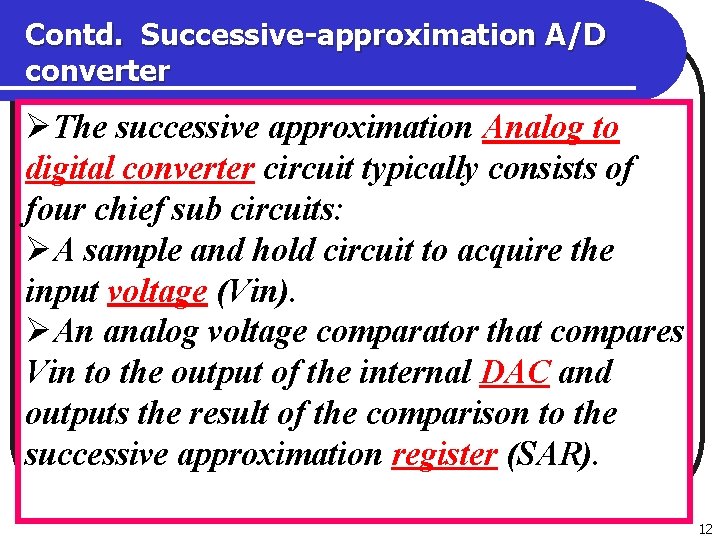 Contd. Successive-approximation A/D converter

➢The successive approximation Analog to digital converter circuit typically consists of four chief sub circuits:

➢A sample and hold circuit to acquire the input voltage (Vin).

➢An analog voltage comparator that compares Vin to the output of the internal DAC and outputs the result of the comparison to the successive approximation register (SAR).

12